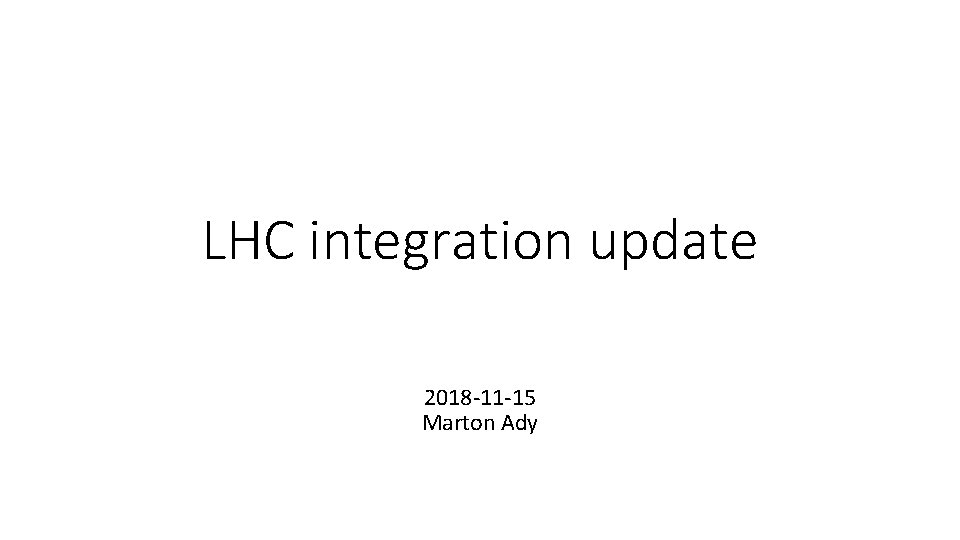 LHC integration update

2018-11-15
Marton Ady